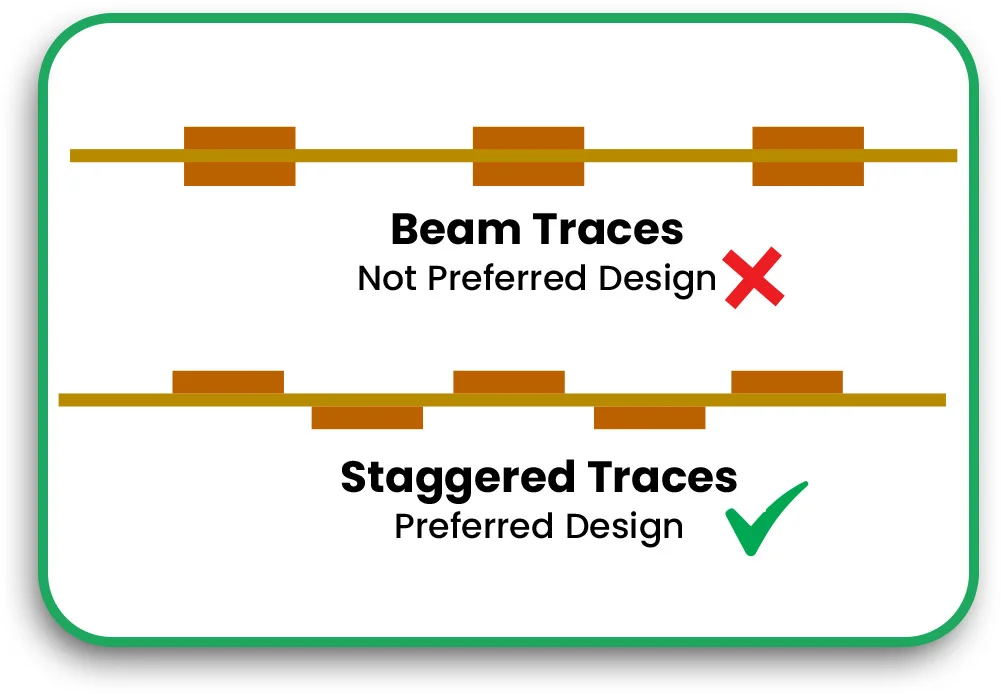 Beam Traces
Not Preferred Design

Staggered Traces
Preferred Design